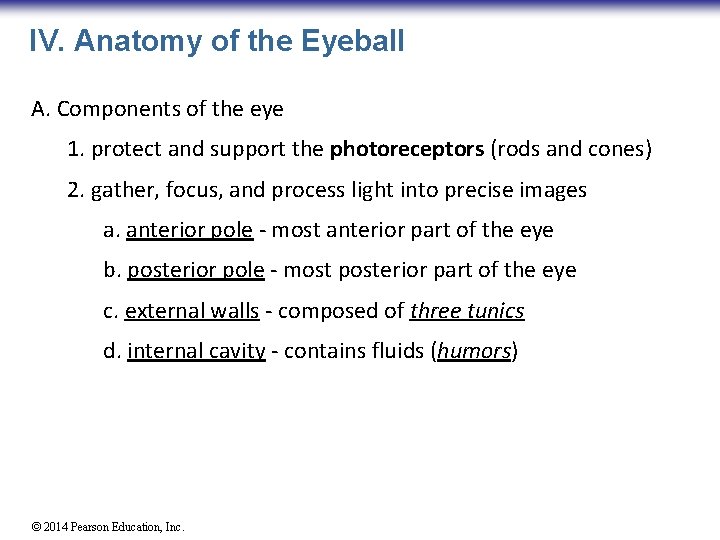 IV. Anatomy of the Eyeball

A. Components of the eye

1. protect and support the photoreceptors (rods and cones)

2. gather, focus, and process light into precise images

a. anterior pole - most anterior part of the eye

b. posterior pole - most posterior part of the eye

c. external walls - composed of three tunics

d. internal cavity - contains fluids (humors)

© 2014 Pearson Education, Inc.